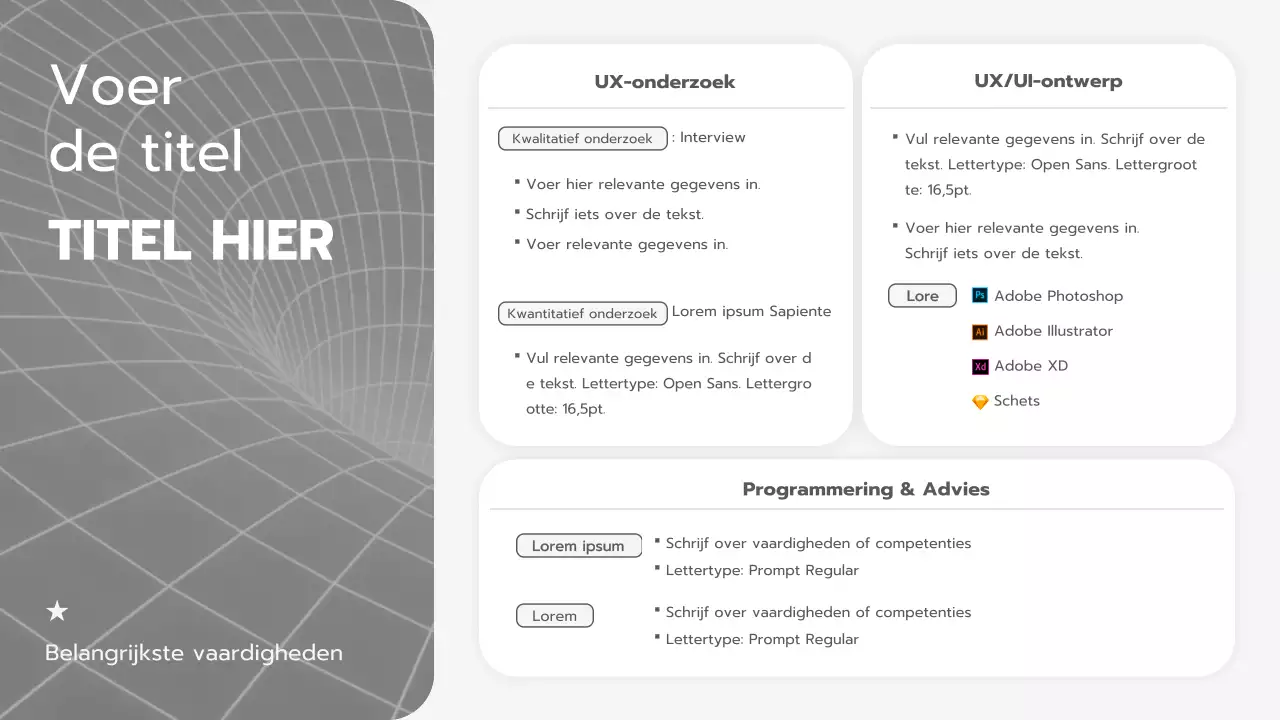 Voer
de titel
TITEL HIER

★
Belangrijkste vaardigheden

UX-onderzoek

Kwalitatief onderzoek : Interview

▪ Voer hier relevante gegevens in.
▪ Schrijf iets over de tekst.
▪ Voer relevante gegevens in.

Kwantitatief onderzoek Lorem ipsum Sapiente

▪ Vul relevante gegevens in. Schrijf over de tekst. Lettertype: Open Sans. Lettergrootte: 16,5pt.

UX/UI-ontwerp

▪ Vul relevante gegevens in. Schrijf over de tekst. Lettertype: Open Sans. Lettergrootte: 16,5pt.

▪ Voer hier relevante gegevens in. Schrijf iets over de tekst.

Lore
Ps Adobe Photoshop
Ai Adobe Illustrator
Xd Adobe XD
Schets

Programmering & Advies

Lorem ipsum
▪ Schrijf over vaardigheden of competenties
▪ Lettertype: Prompt Regular

Lorem
▪ Schrijf over vaardigheden of competenties
▪ Lettertype: Prompt Regular